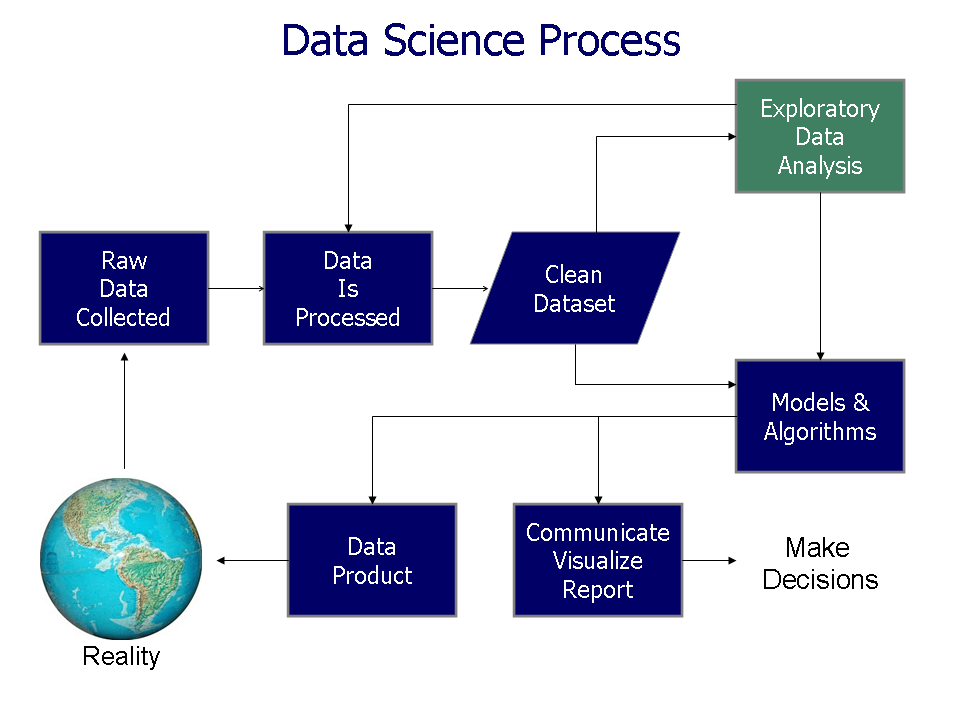 Data Science Process

Exploratory Data Analysis

Raw Data Collected

Data Is Processed

Clean Dataset

Models & Algorithms

Data Product

Communicate Visualize Report

Make Decisions

Reality